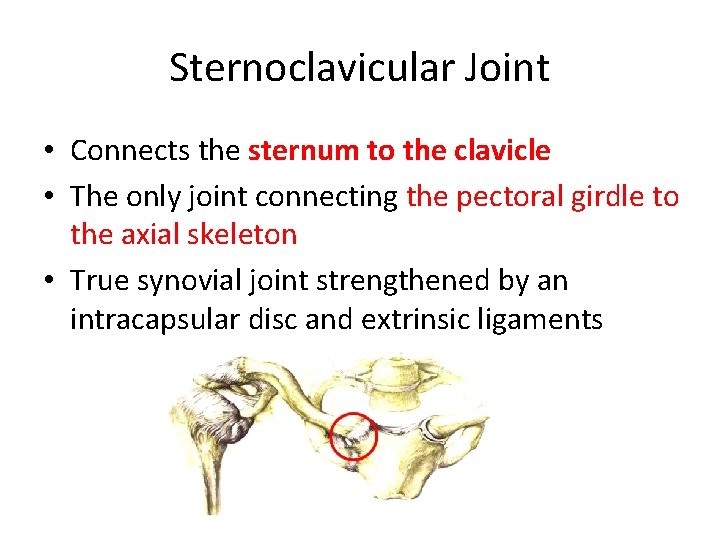 Sternoclavicular Joint

• Connects the sternum to the clavicle
• The only joint connecting the pectoral girdle to the axial skeleton
• True synovial joint strengthened by an intracapsular disc and extrinsic ligaments